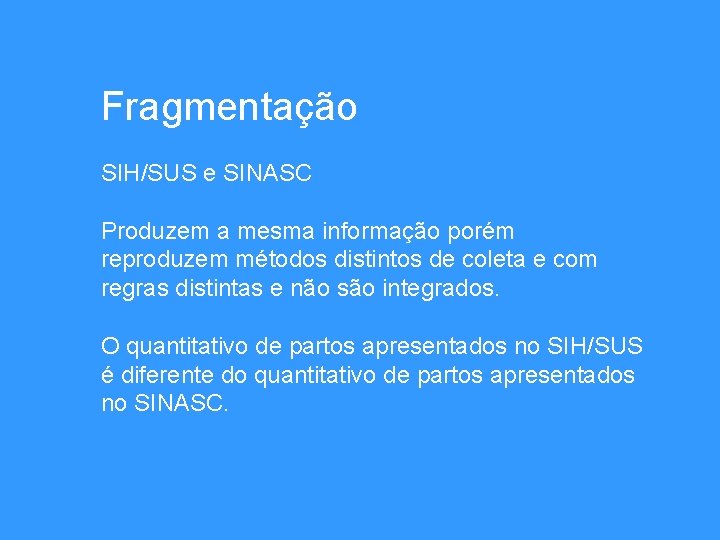 Fragmentação

SIH/SUS e SINASC

Produzem a mesma informação porém reproduzem métodos distintos de coleta e com regras distintas e não são integrados.

O quantitativo de partos apresentados no SIH/SUS é diferente do quantitativo de partos apresentados no SINASC.